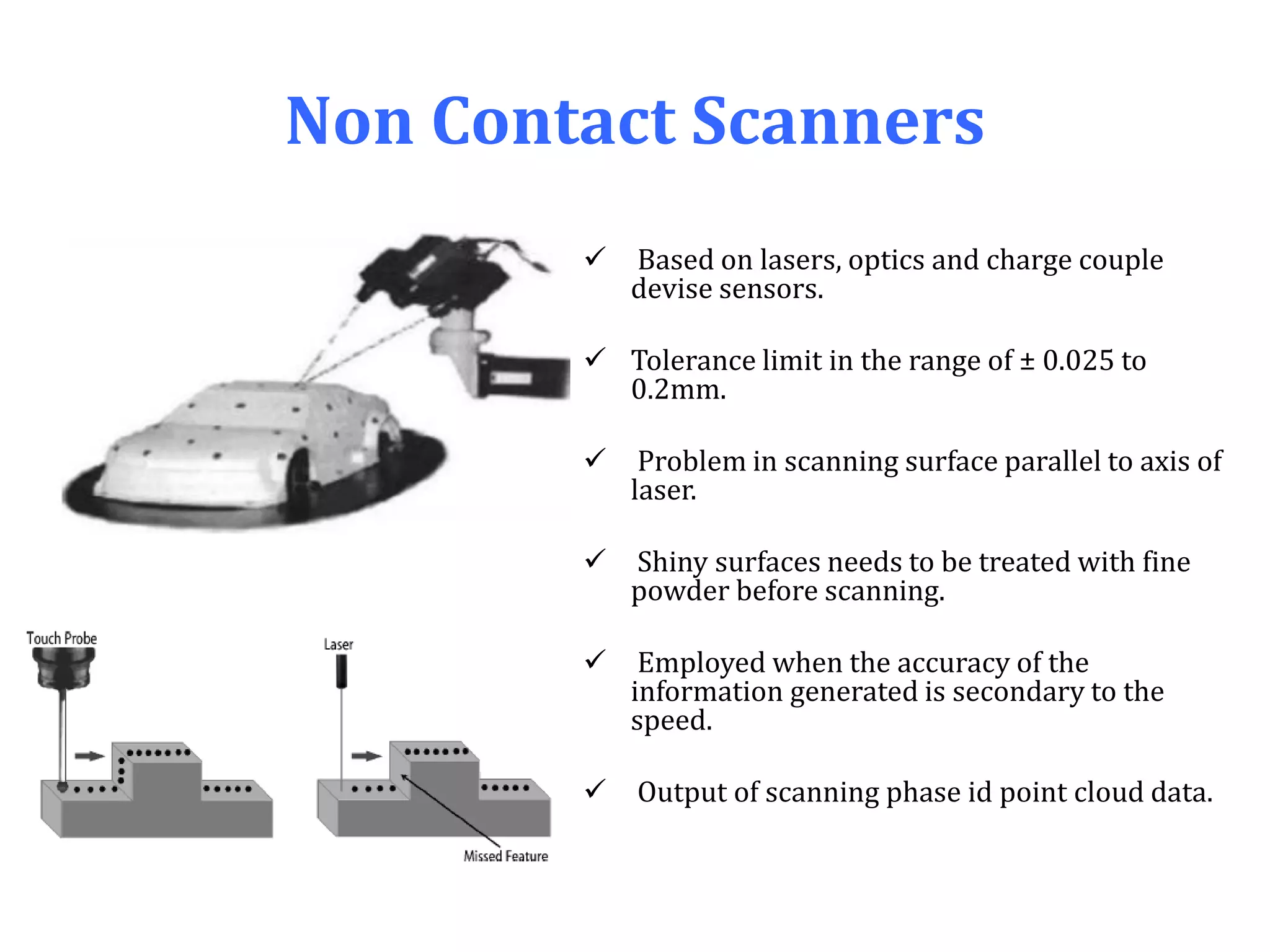 Non Contact Scanners

✓ Based on lasers, optics and charge couple devise sensors.

✓ Tolerance limit in the range of ± 0.025 to 0.2mm.

✓ Problem in scanning surface parallel to axis of laser.

✓ Shiny surfaces needs to be treated with fine powder before scanning.

✓ Employed when the accuracy of the information generated is secondary to the speed.

✓ Output of scanning phase id point cloud data.

Touch Probe

Laser

Missed Feature